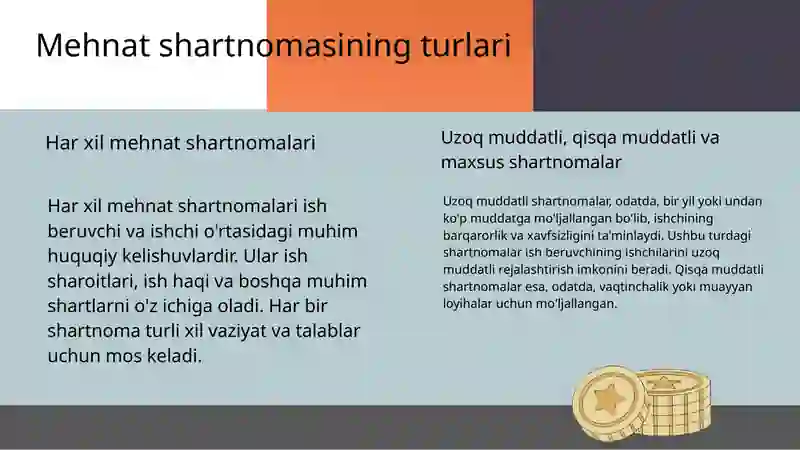 Mehnat shartnomasining turlari

Har xil mehnat shartnomalari

Har xil mehnat shartnomalari ish beruvchi va ishchi o'rtasidagi muhim huquqiy kelishuvlardir. Ular ish sharoitlari, ish haqi va boshqa muhim shartlarni o'z ichiga oladi. Har bir shartnoma turli xil vaziyat va talablar uchun mos keladi.

Uzoq muddatli, qisqa muddatli va maxsus shartnomalar

Uzoq muddatli shartnomalar, odatda, bir yil yoki undan ko'p muddatga mo'ljallangan bo'lib, ishchining barqarorlik va xavfsizligini ta'minlaydi. Ushbu turdagi shartnomalar ish beruvchining ishchilarini uzoq muddatli rejalashtirish imkonini beradi. Qisqa muddatli shartnomalar esa, odatda, vaqtinchalik yoki muayyan loyihalar uchun mo'ljallangan.